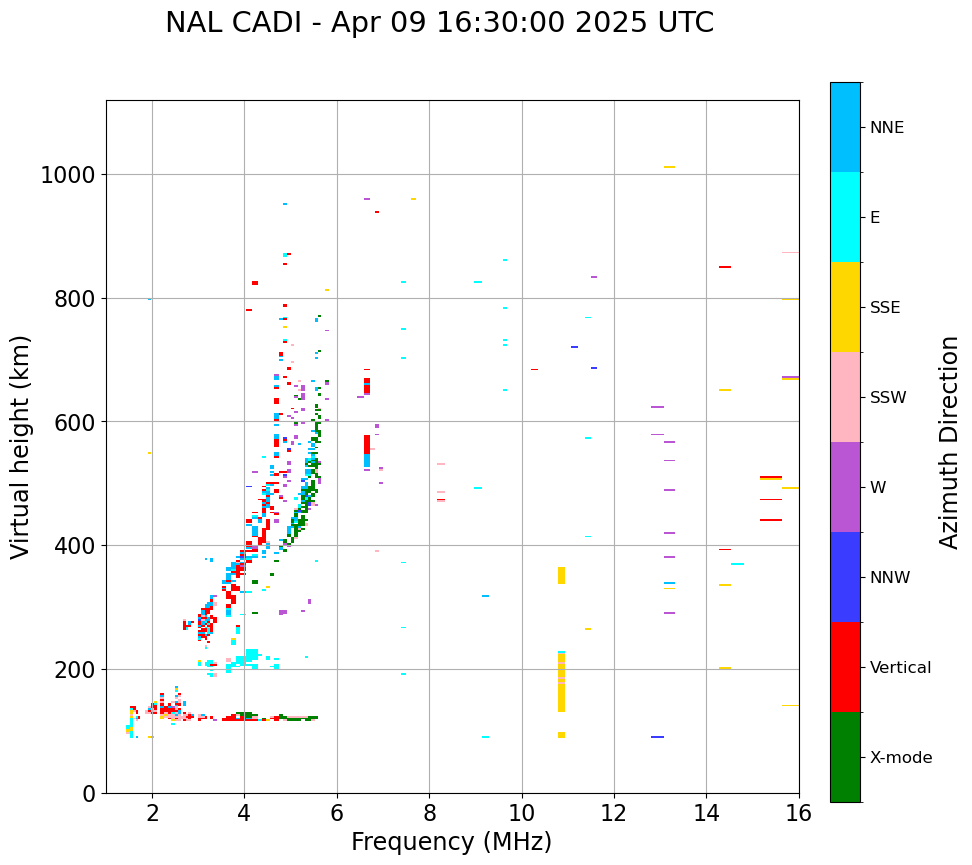 NAL CADI - Apr 09 16:30:00 2025 UTC

Virtual height (km)

1000
800
600
400
200
0

2 4 6 8 10 12 14 16

Frequency (MHz)

NNE
E
SSE
SSW
W
NNW
Vertical
X-mode

Azimuth Direction